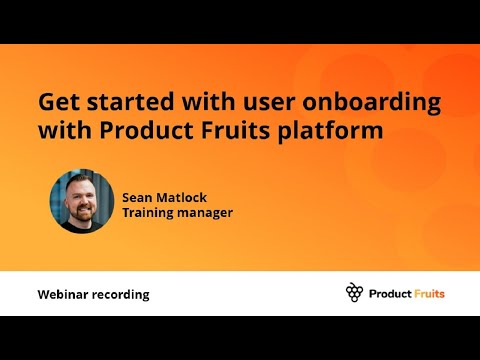 Get started with user onboarding with Product Fruits platform

Sean Matlock
Training manager

Webinar recording

Product Fruits